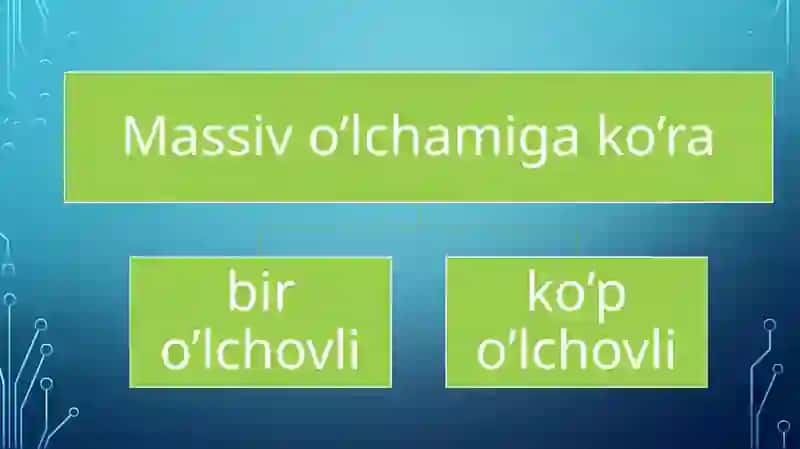 Massiv o‘lchamiga ko‘ra

bir o‘lchovli

ko‘p o‘lchovli